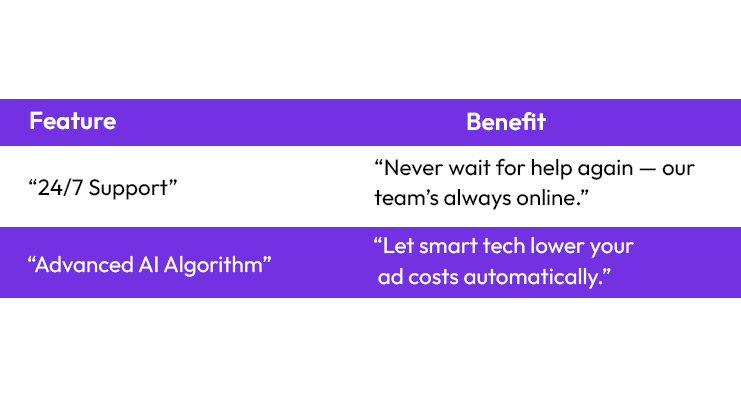 | Feature | Benefit |
|---|---|
| “24/7 Support” | “Never wait for help again — our team’s always online.” |
| “Advanced AI Algorithm” | “Let smart tech lower your ad costs automatically.” |